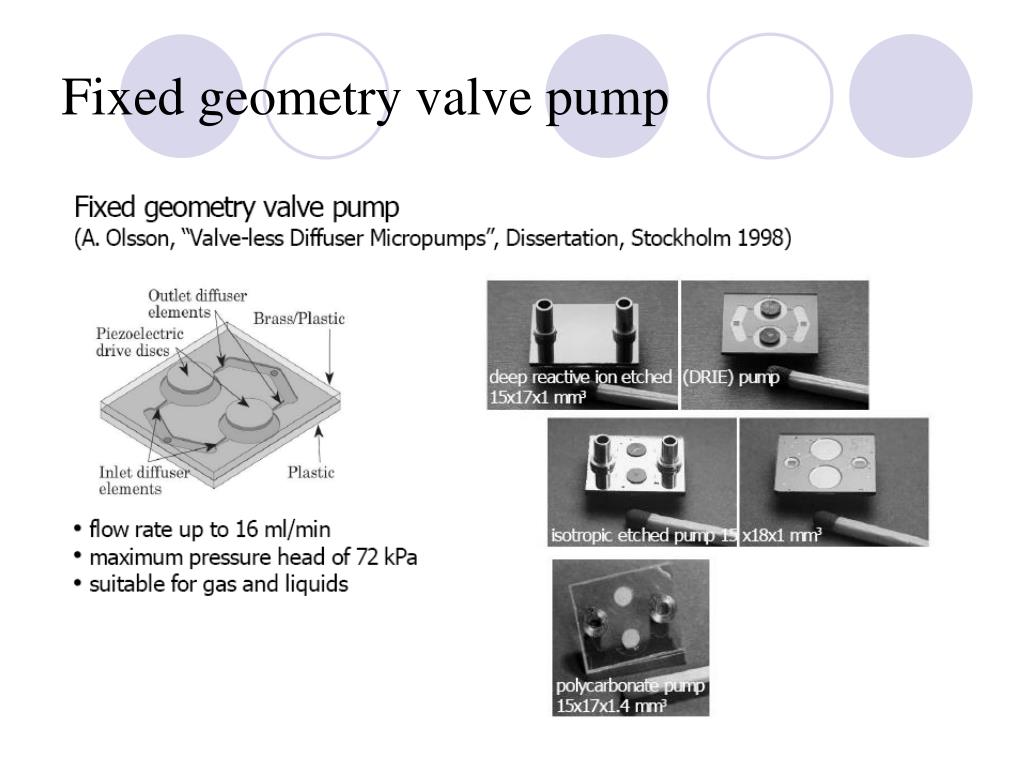 Fixed geometry valve pump

Fixed geometry valve pump
(A. Olsson, "Valve-less Diffuser Micropumps", Dissertation, Stockholm 1998)

Outlet diffuser elements
Piezoelectric drive discs
Brass/Plastic
Inlet diffuser elements
Plastic

• flow rate up to 16 ml/min
• maximum pressure head of 72 kPa
• suitable for gas and liquids

deep reactive ion etched (DRIE) pump
15x17x1 mm³

isotropic etched pump 15 x18x1 mm³

polycarbonate pump
15x17x1.4 mm³